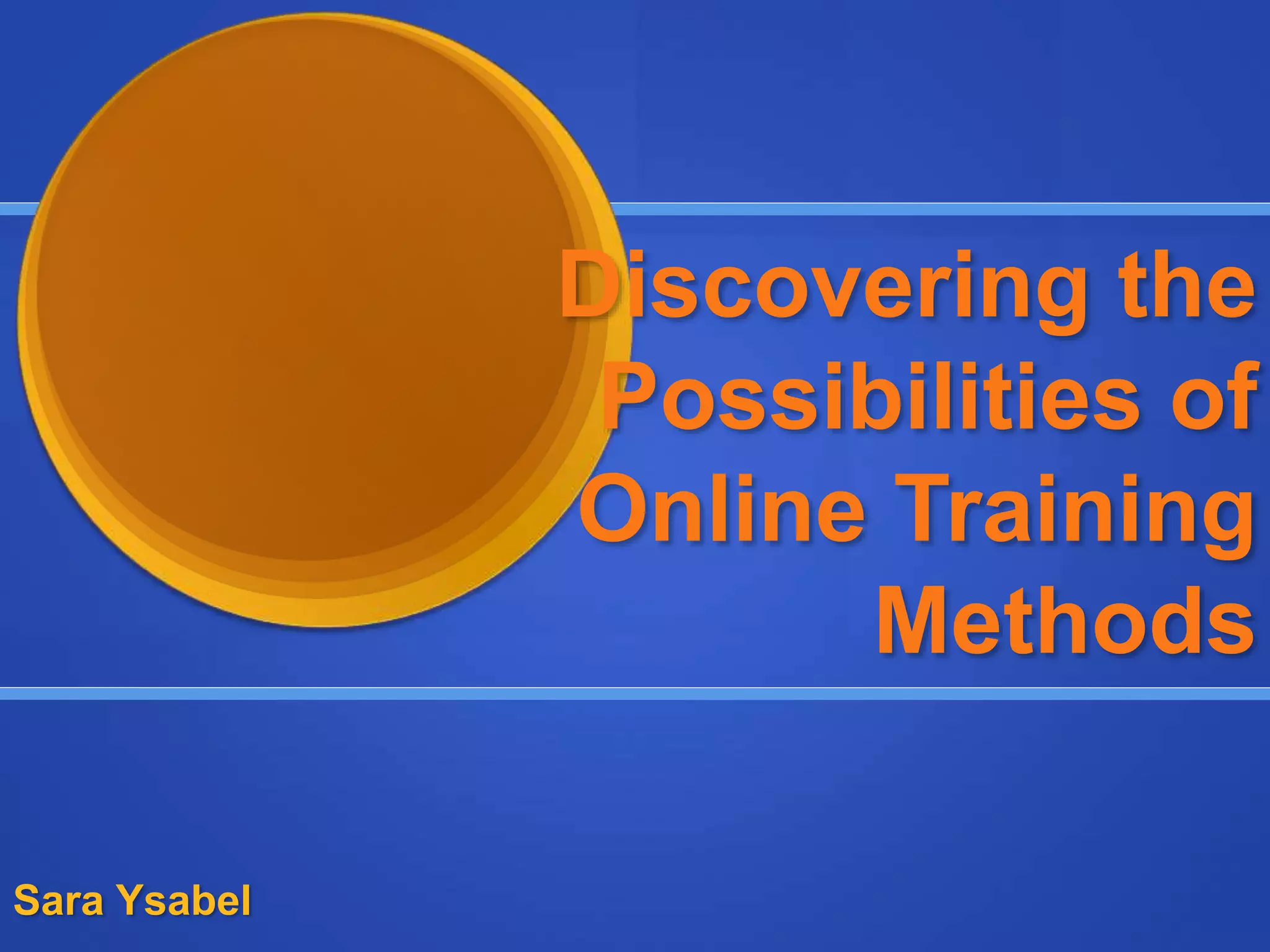 Discovering the Possibilities of Online Training Methods

Sara Ysabel